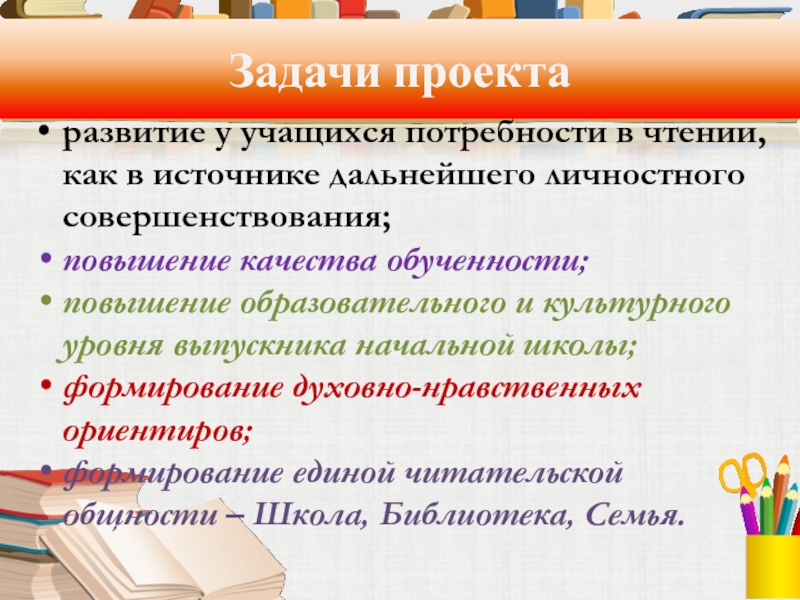 Задачи проекта

• развитие у учащихся потребности в чтении, как в источнике дальнейшего личностного совершенствования;
• повышение качества обученности;
• повышение образовательного и культурного уровня выпускника начальной школы;
• формирование духовно-нравственных ориентиров;
• формирование единой читательской общности – Школа, Библиотека, Семья.